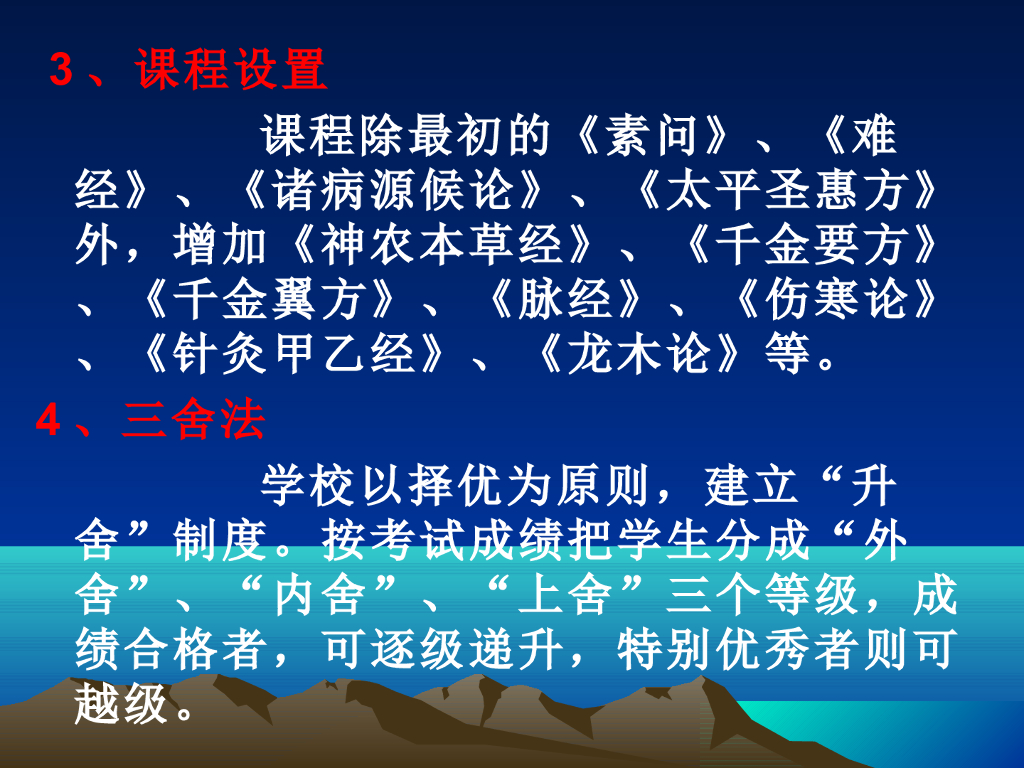 3、课程设置

课程除最初的《素问》、《难经》、《诸病源候论》、《太平圣惠方》外，增加《神农本草经》、《千金要方》、《千金翼方》、《脉经》、《伤寒论》、《针灸甲乙经》、《龙木论》等。

4、三舍法

学校以择优为原则，建立“升舍”制度。按考试成绩把学生分成“外舍”、“内舍”、“上舍”三个等级，成绩合格者，可逐级递升，特别优秀者则可越级。